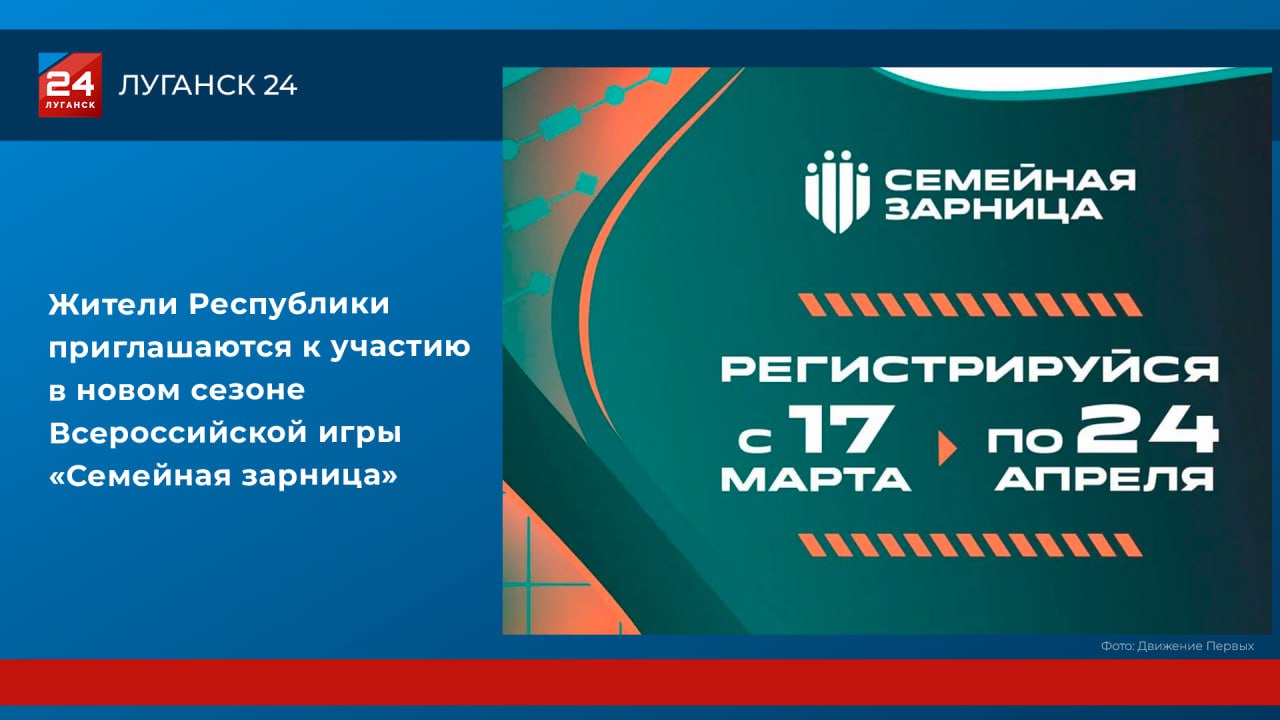 24 ЛУГАНСК

ЛУГАНСК 24

Жители Республики приглашаются к участию в новом сезоне Всероссийской игры «Семейная зарница»

СЕМЕЙНАЯ ЗАРНИЦА

РЕГИСТРИРУЙСЯ

С 17 МАРТА

ПО 24 АПРЕЛЯ

Фото: Движение Первых